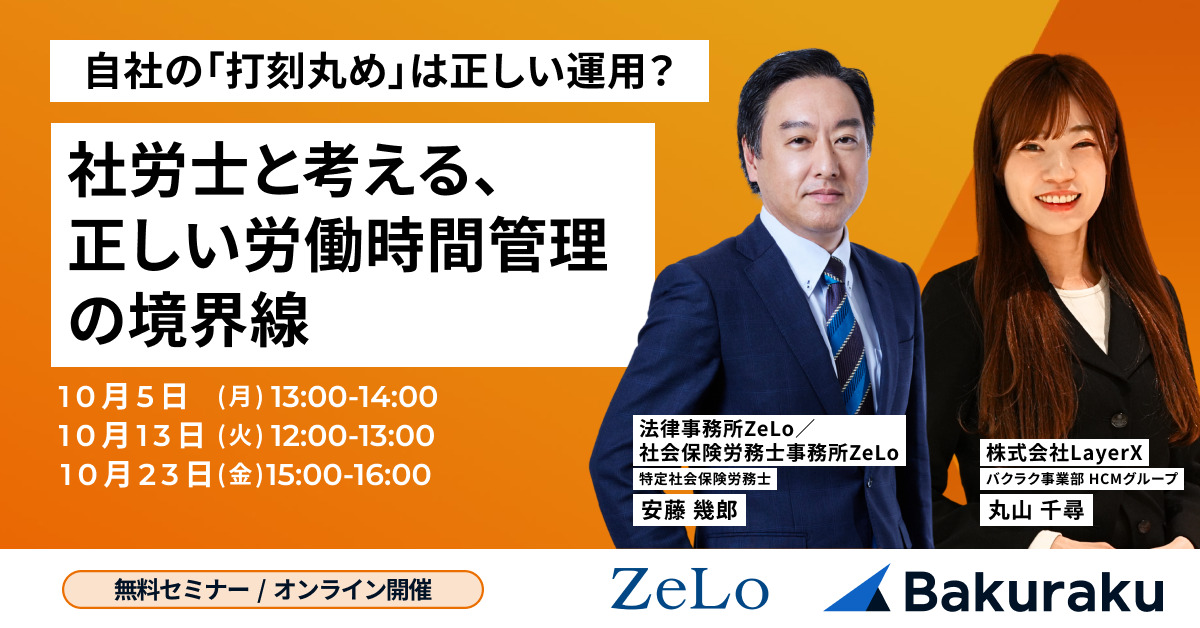 自社の「打刻丸め」は正しい運用？

社労士と考える、正しい労働時間管理の境界線

10月5日 (月) 13:00-14:00
10月13日 (火) 12:00-13:00
10月23日 (金) 15:00-16:00

法律事務所ZeLo／社会保険労務士事務所ZeLo
特定社会保険労務士
安藤 幾郎

株式会社LayerX
バクラク事業部 HCMグループ
丸山 千尋

無料セミナー / オンライン開催

ZeLo

Bakuraku